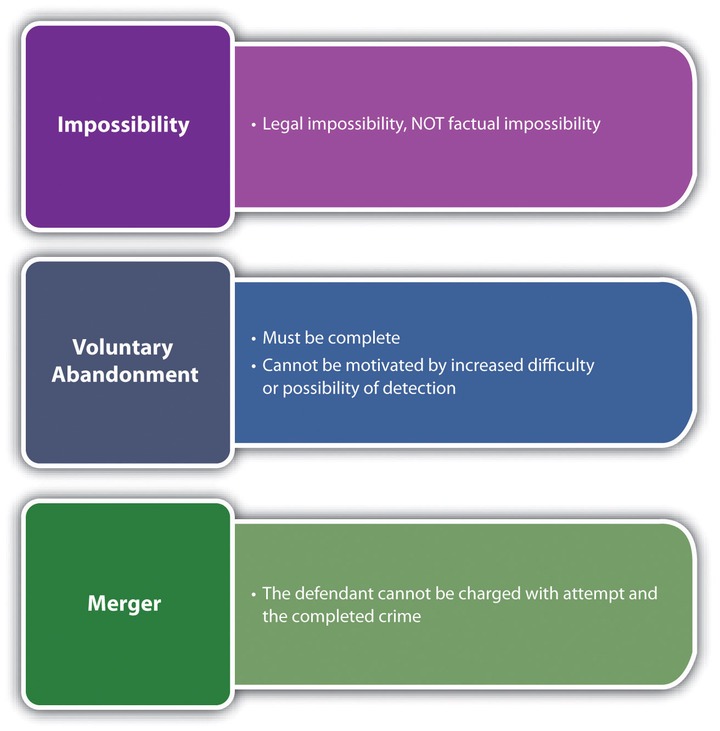 Impossibility

• Legal impossibility, NOT factual impossibility

Voluntary Abandonment

• Must be complete
• Cannot be motivated by increased difficulty or possibility of detection

Merger

• The defendant cannot be charged with attempt and the completed crime